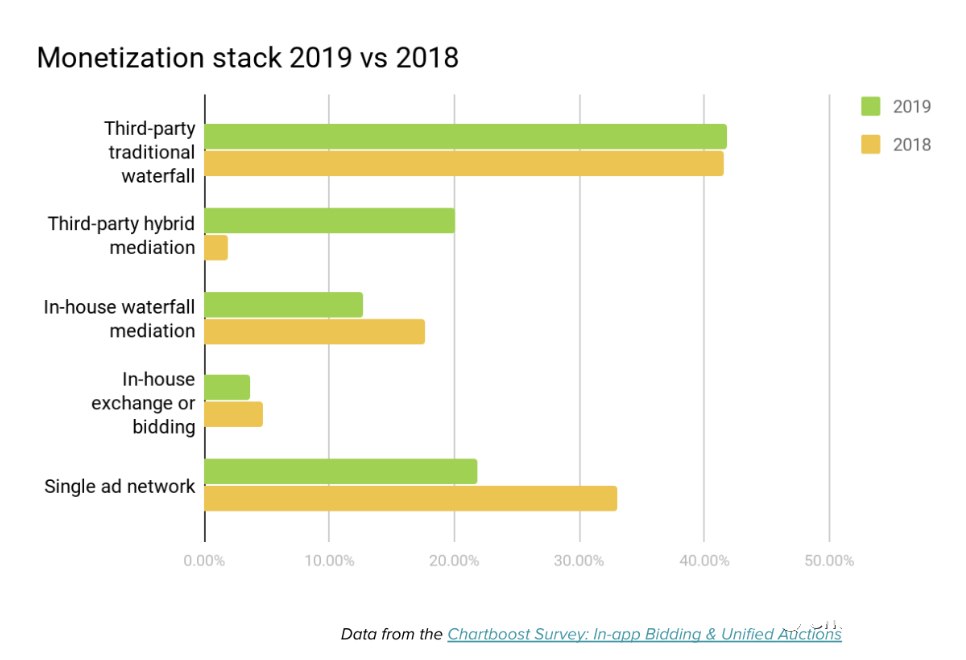 Monetization stack 2019 vs 2018

2019
2018

Third-party traditional waterfall

Third-party hybrid mediation

In-house waterfall mediation

In-house exchange or bidding

Single ad network

0.00% 10.00% 20.00% 30.00% 40.00% 50.00%

Data from the Chartboost Survey: In-app Bidding & Unified Auctions